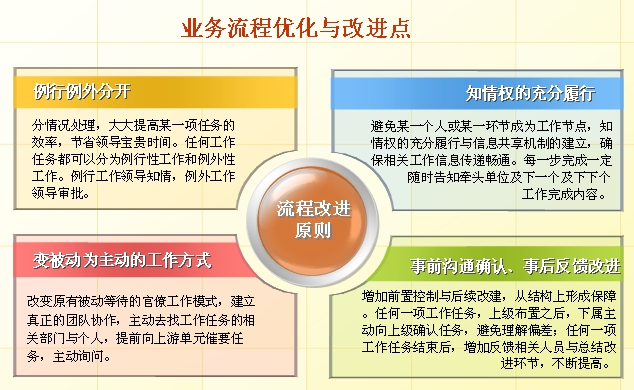 业务流程优化与改进点

例行例外分开

分情况处理，大大提高某一项任务的效率，节省领导宝贵时间。任何工作任务都可以分为例行性工作和例外性工作。例行工作领导知情，例外工作领导审批。

知情权的充分履行

避免某一个人或某一环节成为工作节点，知情权的充分履行与信息共享机制的建立，确保相关工作信息传递畅通。每一步完成一定随时告知牵头单位及下一个及下下个工作完成内容。

流程改进原则

变被动为主动的工作方式

改变原有被动等待的官僚工作模式，建立真正的团队协作，主动去找工作任务的相关部门与个人，提前向上游单元催要任务，主动询问。

事前沟通确认、事后反馈改进

增加前置控制与后续改建，从结构上形成保障。任何一项工作任务，上级布置之后，下属主动向上级确认任务，避免理解偏差；任何一项工作任务结束后，增加反馈相关人员与总结改进环节，不断提高。